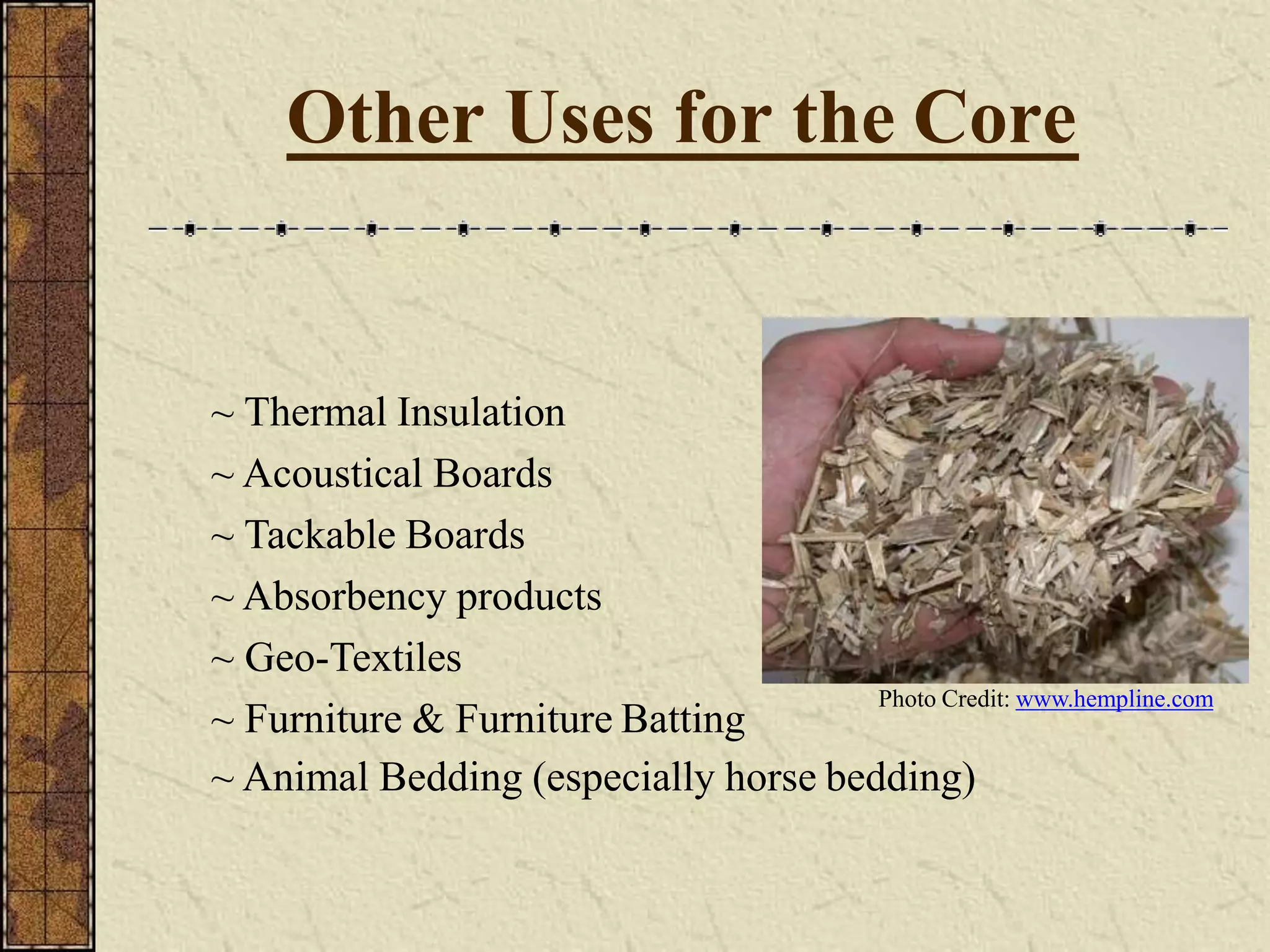 Other Uses for the Core

~ Thermal Insulation
~ Acoustical Boards
~ Tackable Boards
~ Absorbency products
~ Geo-Textiles
~ Furniture & Furniture Batting
~ Animal Bedding (especially horse bedding)

Photo Credit: www.hempline.com